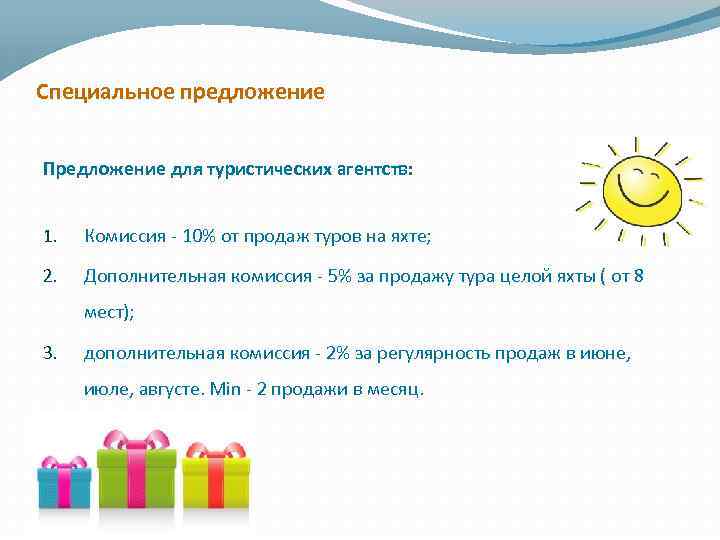 Специальное предложение

Предложение для туристических агентств:

1. Комиссия - 10% от продаж туров на яхте;
2. Дополнительная комиссия - 5% за продажу тура целой яхты ( от 8 мест);
3. дополнительная комиссия - 2% за регулярность продаж в июне, июле, августе. Min - 2 продажи в месяц.